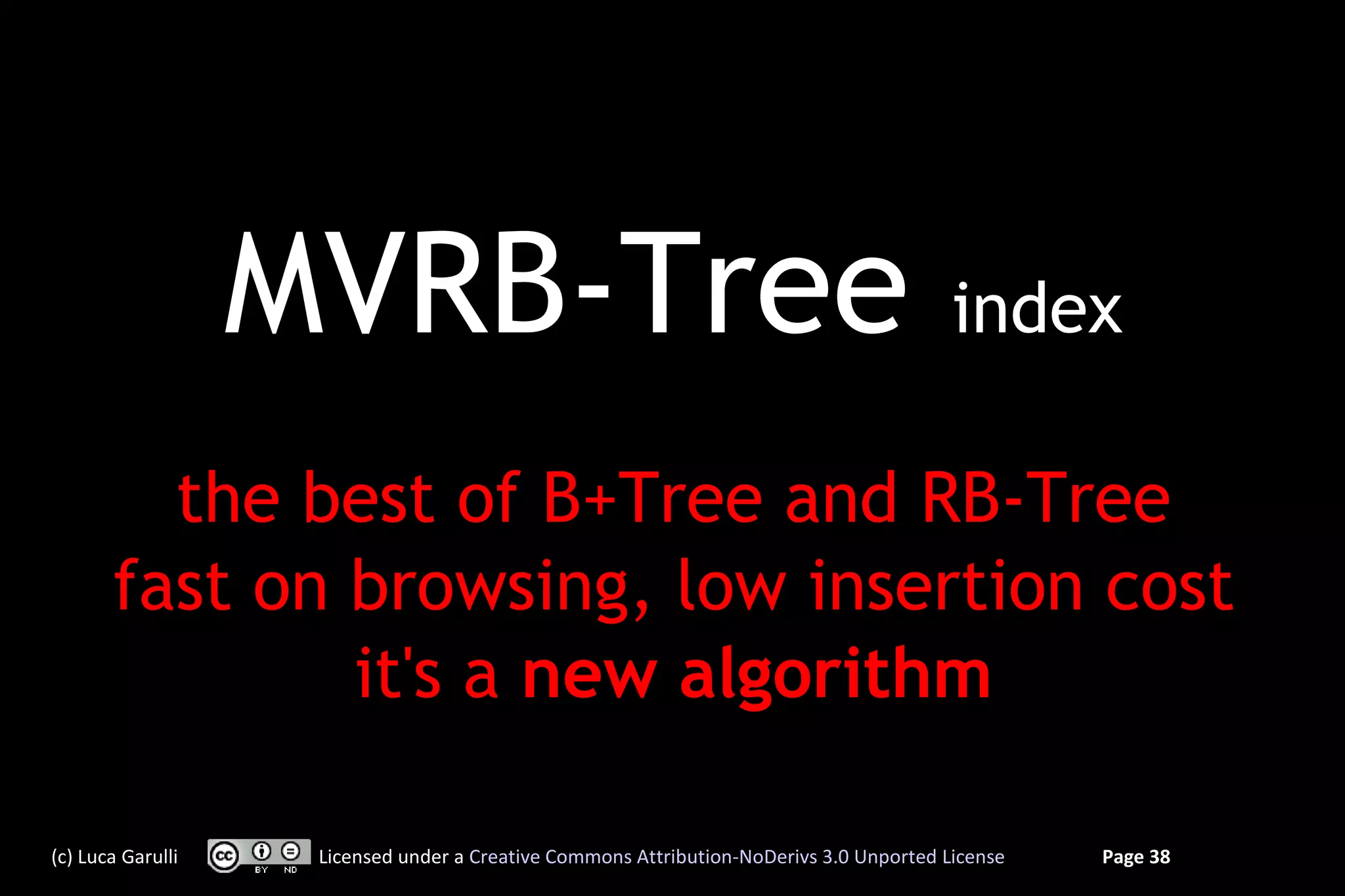 MVRB-Tree index

the best of B+Tree and RB-Tree
fast on browsing, low insertion cost
it's a new algorithm

(c) Luca Garulli

cc BY ND

Licensed under a Creative Commons Attribution-NoDerivs 3.0 Unported License

Page 38